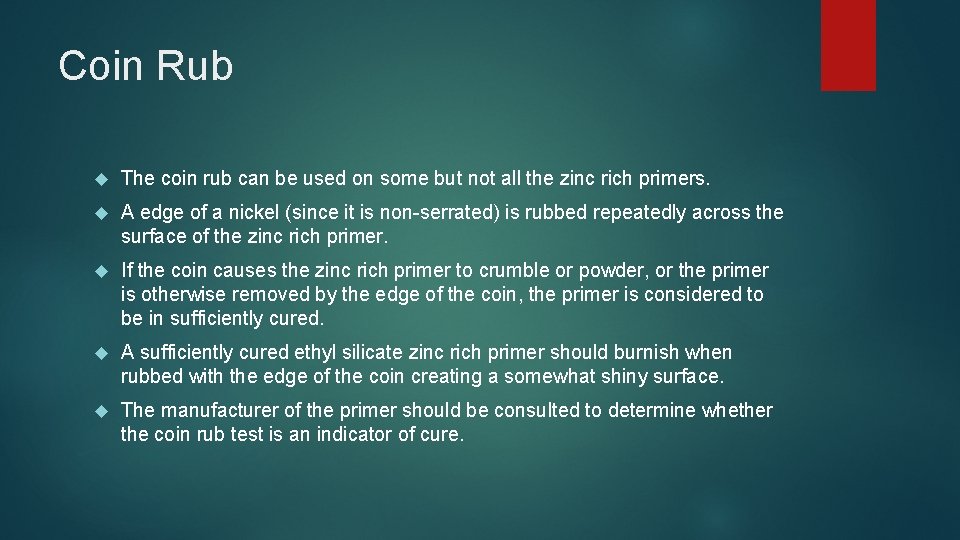 Coin Rub

The coin rub can be used on some but not all the zinc rich primers.

A edge of a nickel (since it is non-serrated) is rubbed repeatedly across the surface of the zinc rich primer.

If the coin causes the zinc rich primer to crumble or powder, or the primer is otherwise removed by the edge of the coin, the primer is considered to be in sufficiently cured.

A sufficiently cured ethyl silicate zinc rich primer should burnish when rubbed with the edge of the coin creating a somewhat shiny surface.

The manufacturer of the primer should be consulted to determine whether the coin rub test is an indicator of cure.